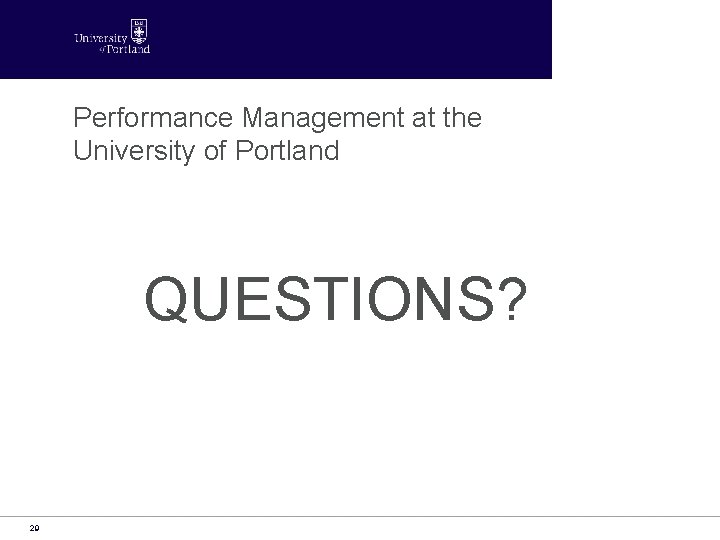 University of Portland

Performance Management at the University of Portland

QUESTIONS?

20